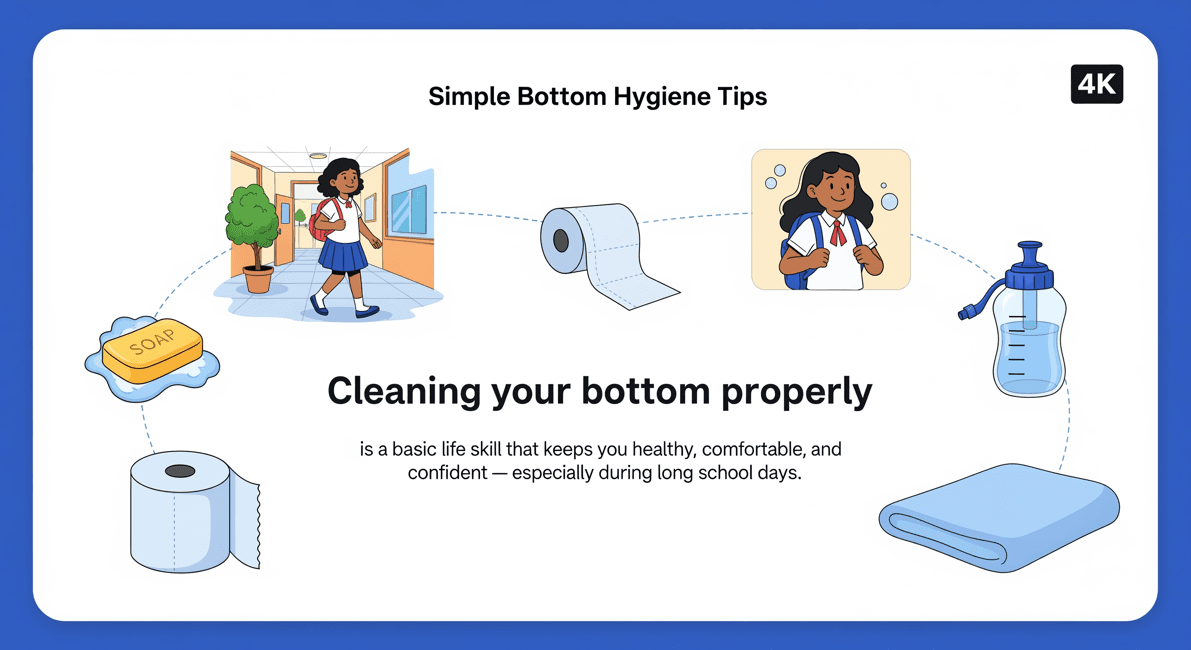 Simple Bottom Hygiene Tips

4K

SOAP

Cleaning your bottom properly

is a basic life skill that keeps you healthy, comfortable, and confident — especially during long school days.